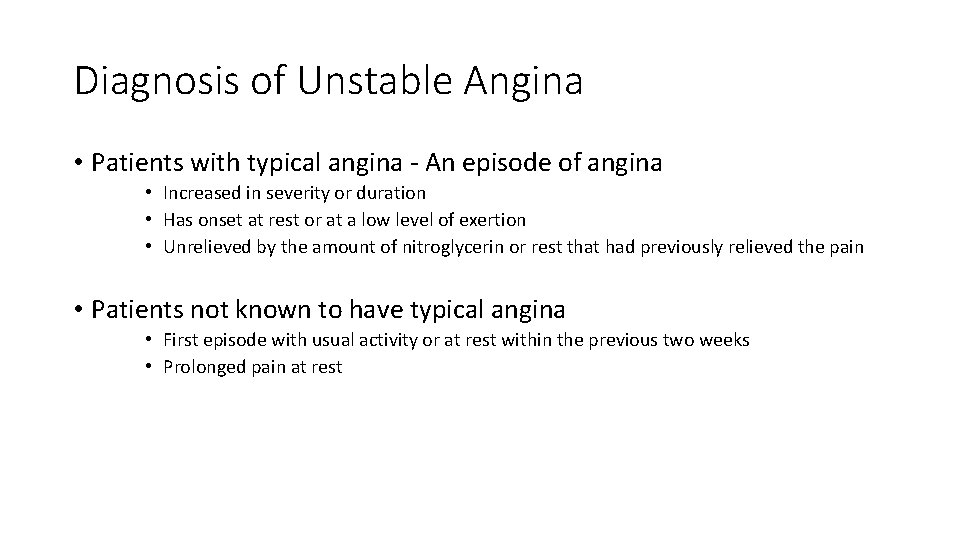 Diagnosis of Unstable Angina

• Patients with typical angina - An episode of angina
  • Increased in severity or duration
  • Has onset at rest or at a low level of exertion
  • Unrelieved by the amount of nitroglycerin or rest that had previously relieved the pain

• Patients not known to have typical angina
  • First episode with usual activity or at rest within the previous two weeks
  • Prolonged pain at rest